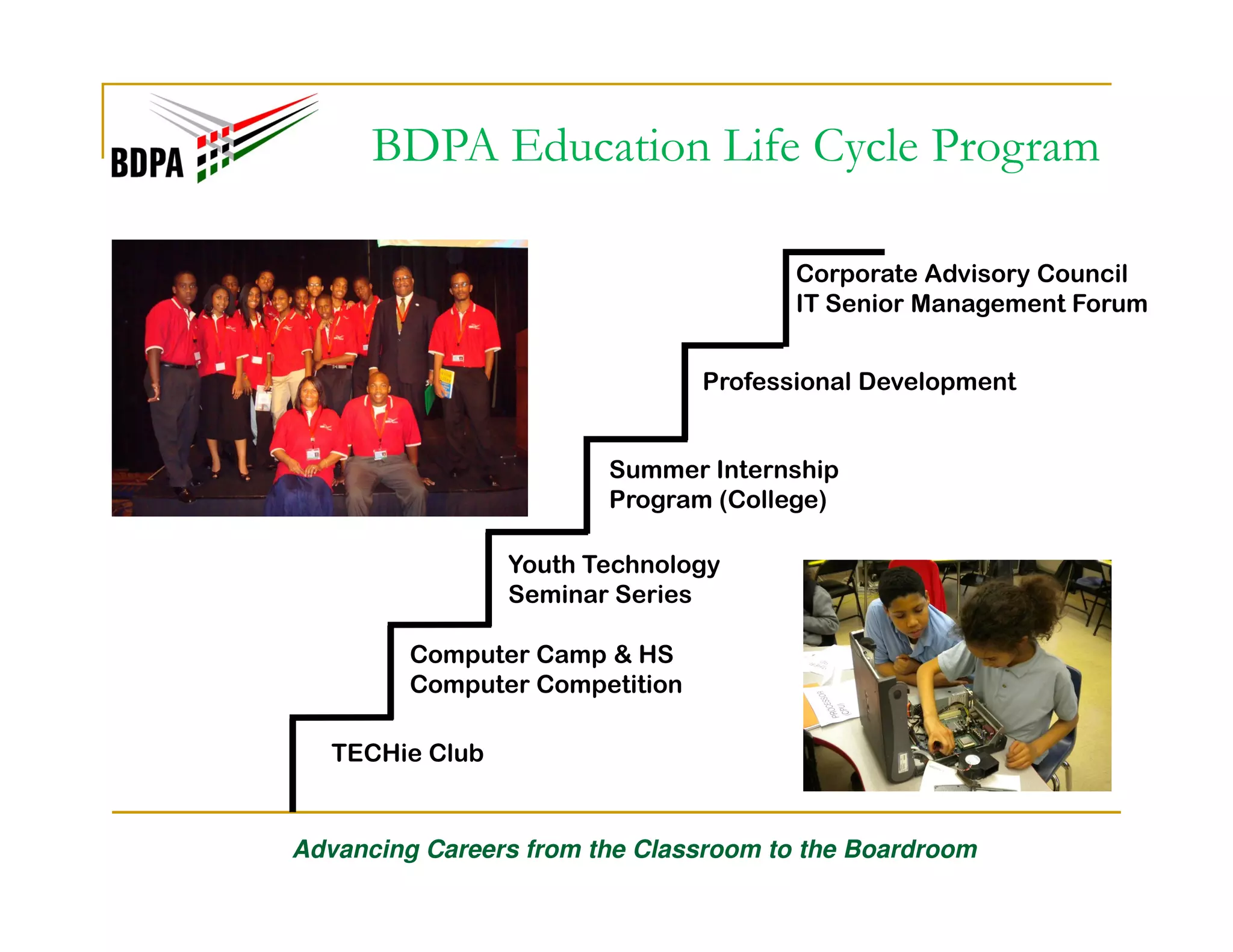 BDPA

BDPA Education Life Cycle Program

Corporate Advisory Council
IT Senior Management Forum

Professional Development

Summer Internship
Program (College)

Youth Technology
Seminar Series

Computer Camp & HS
Computer Competition

TECHie Club

PROCESSOR (CPU)

Advancing Careers from the Classroom to the Boardroom